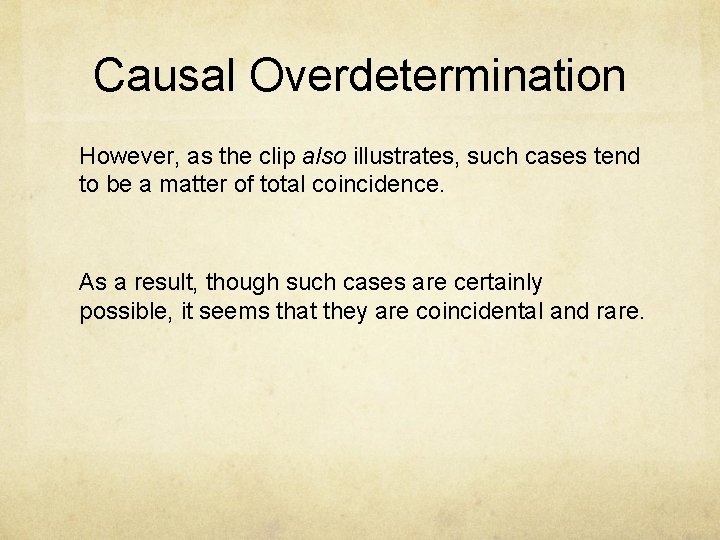 Causal Overdetermination

However, as the clip also illustrates, such cases tend to be a matter of total coincidence.

As a result, though such cases are certainly possible, it seems that they are coincidental and rare.